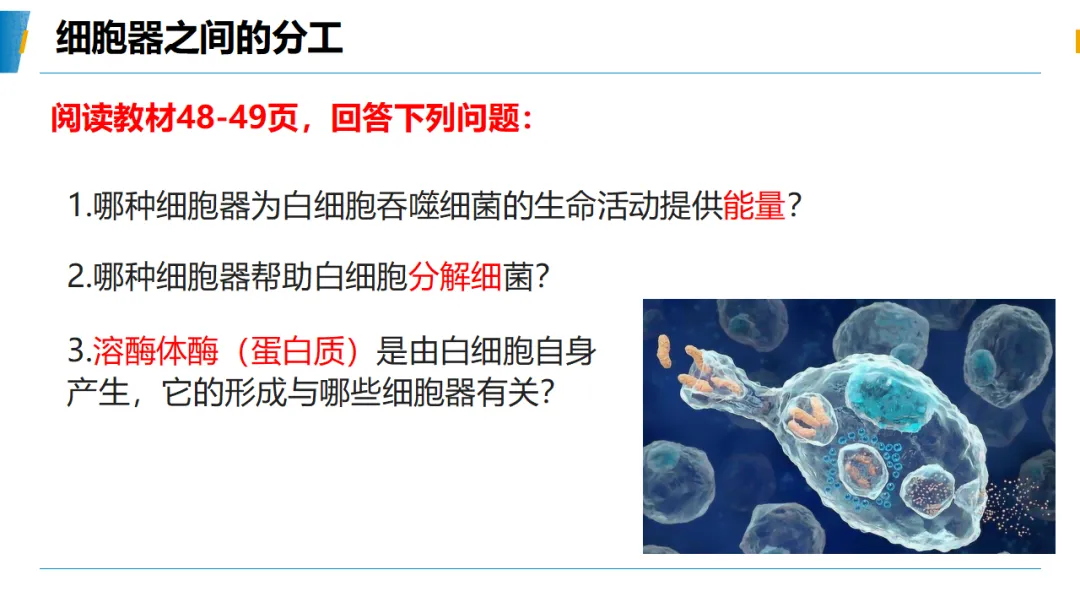 细胞器之间的分工

阅读教材48-49页，回答下列问题：

1.哪种细胞器为白细胞吞噬细菌的生命活动提供能量？

2.哪种细胞器帮助白细胞分解细菌？

3.溶酶体酶（蛋白质）是由白细胞自身产生，它的形成与哪些细胞器有关？